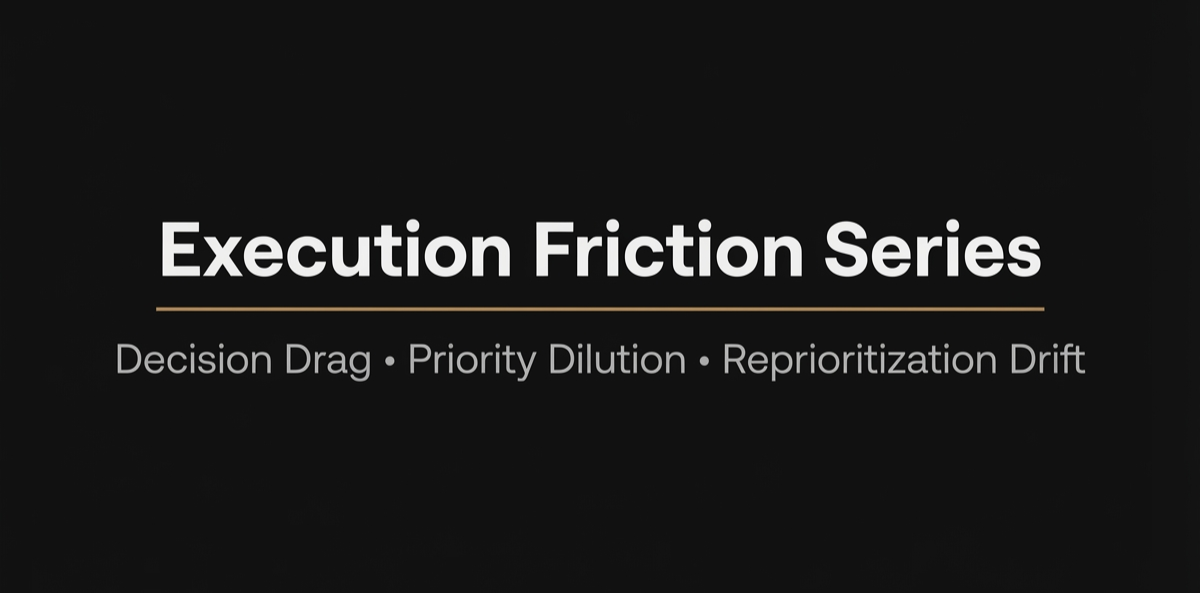 Execution Friction Series

Decision Drag • Priority Dilution • Reprioritization Drift